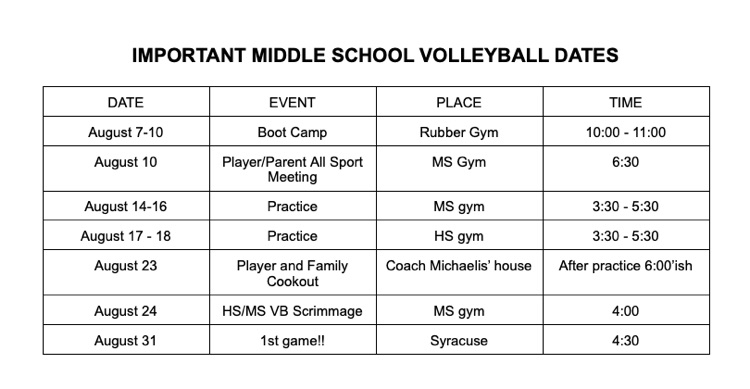 IMPORTANT MIDDLE SCHOOL VOLLEYBALL DATES

| DATE | EVENT | PLACE | TIME |
|---|---|---|---|
| August 7-10 | Boot Camp | Rubber Gym | 10:00 - 11:00 |
| August 10 | Player/Parent All Sport Meeting | MS Gym | 6:30 |
| August 14-16 | Practice | MS gym | 3:30 - 5:30 |
| August 17 - 18 | Practice | HS gym | 3:30 - 5:30 |
| August 23 | Player and Family Cookout | Coach Michaelis' house | After practice 6:00'ish |
| August 24 | HS/MS VB Scrimmage | MS gym | 4:00 |
| August 31 | 1st game!! | Syracuse | 4:30 |